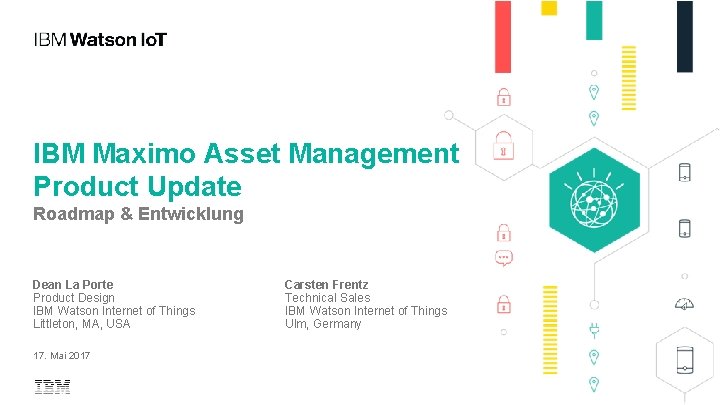 IBM Watson IoT

IBM Maximo Asset Management Product Update

Roadmap & Entwicklung

Dean La Porte
Product Design
IBM Watson Internet of Things
Littleton, MA, USA

Carsten Frentz
Technical Sales
IBM Watson Internet of Things
Ulm, Germany

17. Mai 2017

IBM